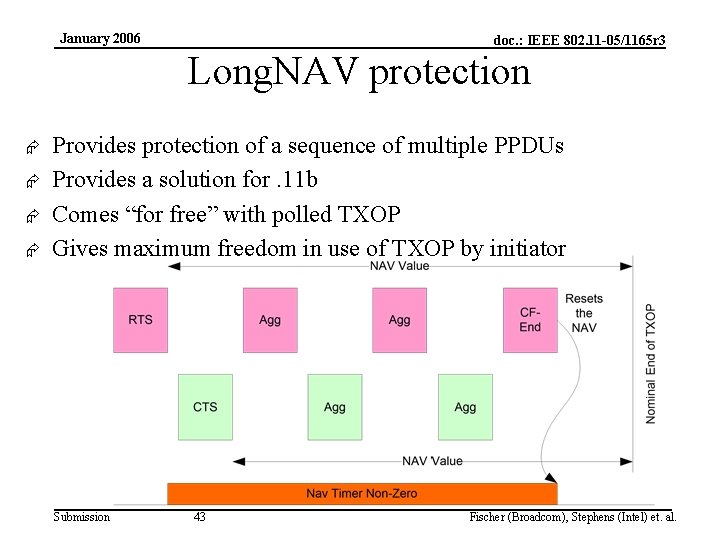 January 2006

doc.: IEEE 802.11-05/1165r3

LongNAV protection

Provides protection of a sequence of multiple PPDUs

Provides a solution for .11b

Comes “for free” with polled TXOP

Gives maximum freedom in use of TXOP by initiator

NAV Value

RTS

Agg

Agg

CF-End

Resets the NAV

Nominal End of TXOP

CTS

Agg

Agg

NAV Value

Nav Timer Non-Zero

Submission

43

Fischer (Broadcom), Stephens (Intel) et. al.